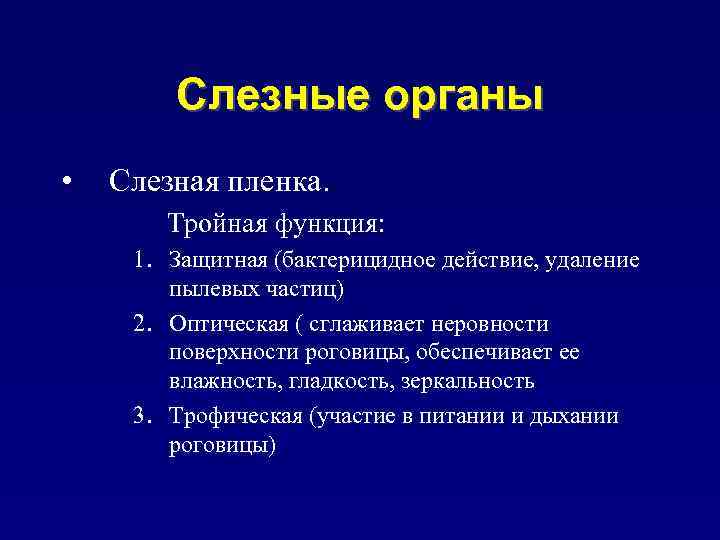 Слезные органы

• Слезная пленка.

Тройная функция:

1. Защитная (бактерицидное действие, удаление пылевых частиц)
2. Оптическая ( сглаживает неровности поверхности роговицы, обеспечивает ее влажность, гладкость, зеркальность
3. Трофическая (участие в питании и дыхании роговицы)